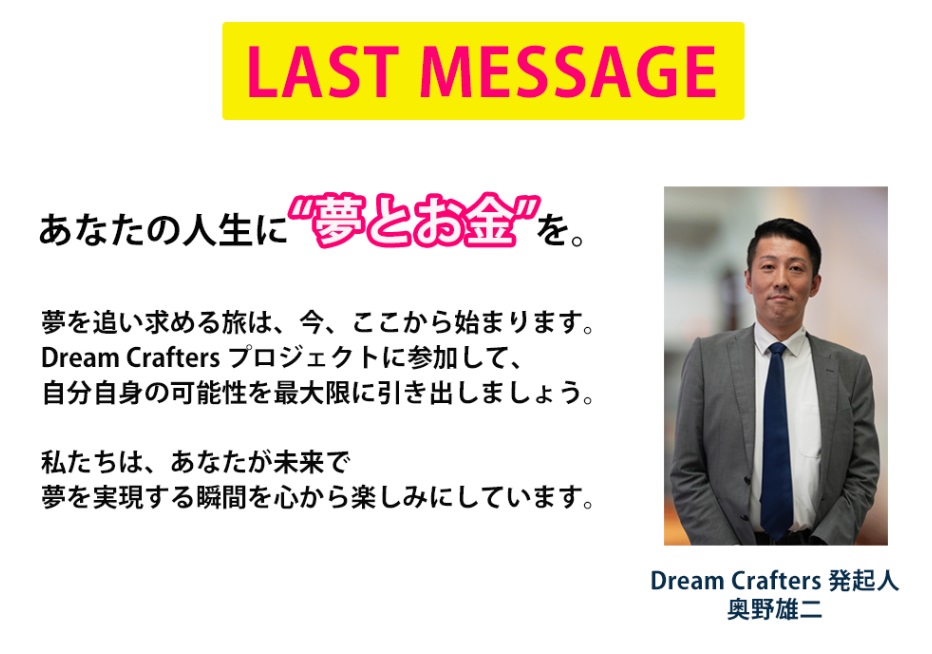 LAST MESSAGE

あなたの人生に“夢とお金”を。

夢を追い求める旅は、今、ここから始まります。
Dream Crafters プロジェクトに参加して、
自分自身の可能性を最大限に引き出しましょう。

私たちは、あなたが未来で
夢を実現する瞬間を心から楽しみにしています。

Dream Crafters 発起人
奥野雄二